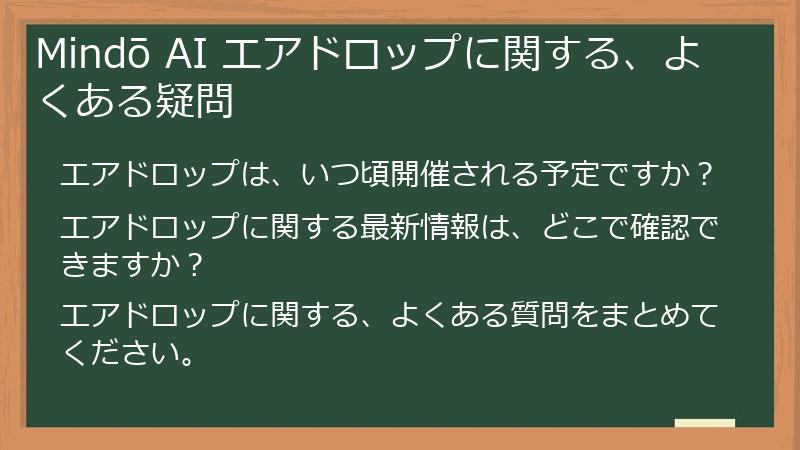 Mindō AI エアドロップに関する、よくある疑問

エアドロップは、いつ頃開催される予定ですか？

エアドロップに関する最新情報は、どこで確認できますか？

エアドロップに関する、よくある質問をまとめてください。